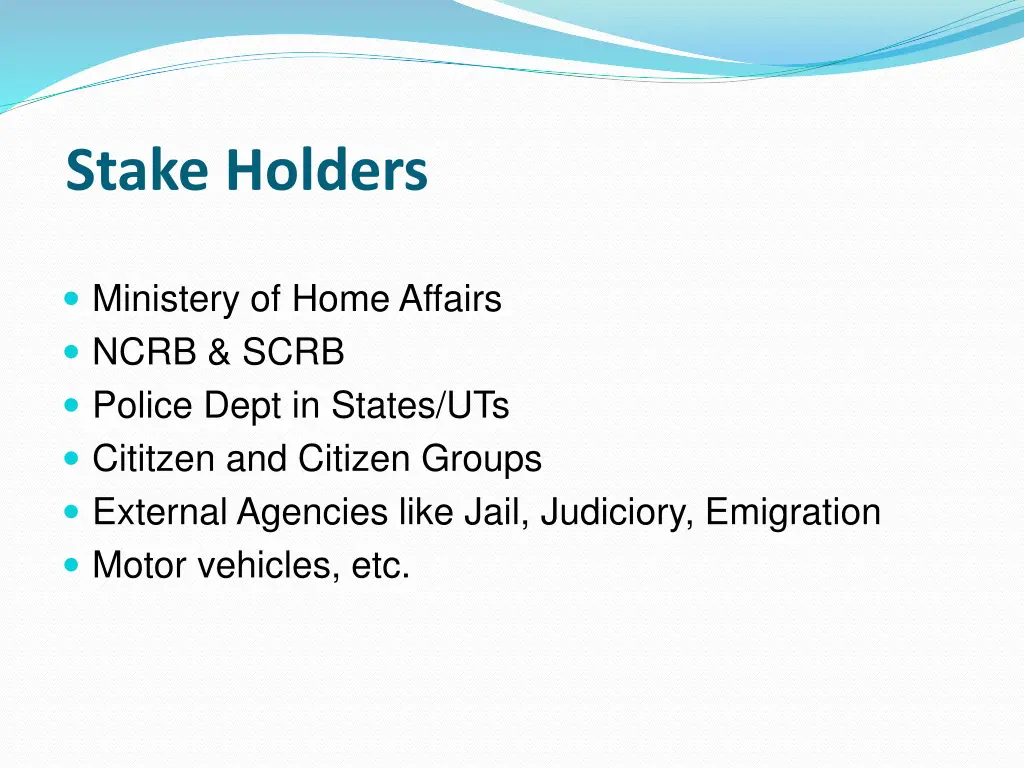 Stake Holders

- Ministery of Home Affairs
- NCRB & SCRB
- Police Dept in States/UTs
- Cititzen and Citizen Groups
- External Agencies like Jail, Judiciory, Emigration
- Motor vehicles, etc.